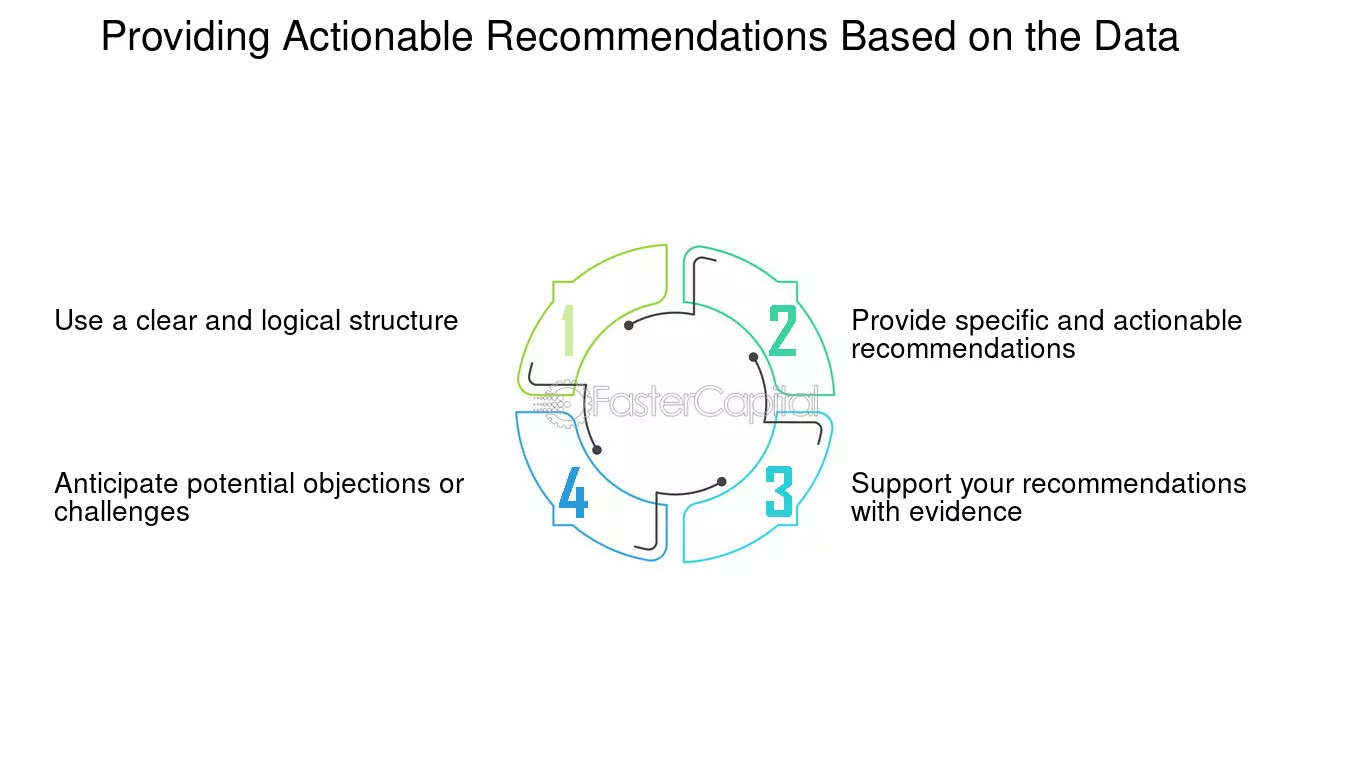 Providing Actionable Recommendations Based on the Data

Use a clear and logical structure

1

2

Provide specific and actionable recommendations

FasterCapital

Anticipate potential objections or challenges

4

3

Support your recommendations with evidence